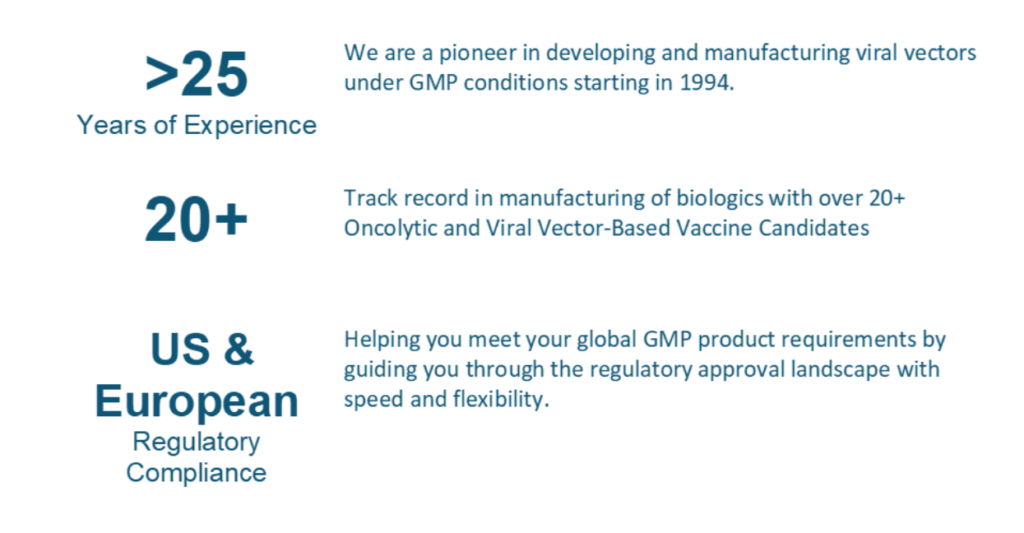 >25
Years of Experience

We are a pioneer in developing and manufacturing viral vectors under GMP conditions starting in 1994.

20+

Track record in manufacturing of biologics with over 20+ Oncolytic and Viral Vector-Based Vaccine Candidates

US & European
Regulatory Compliance

Helping you meet your global GMP product requirements by guiding you through the regulatory approval landscape with speed and flexibility.